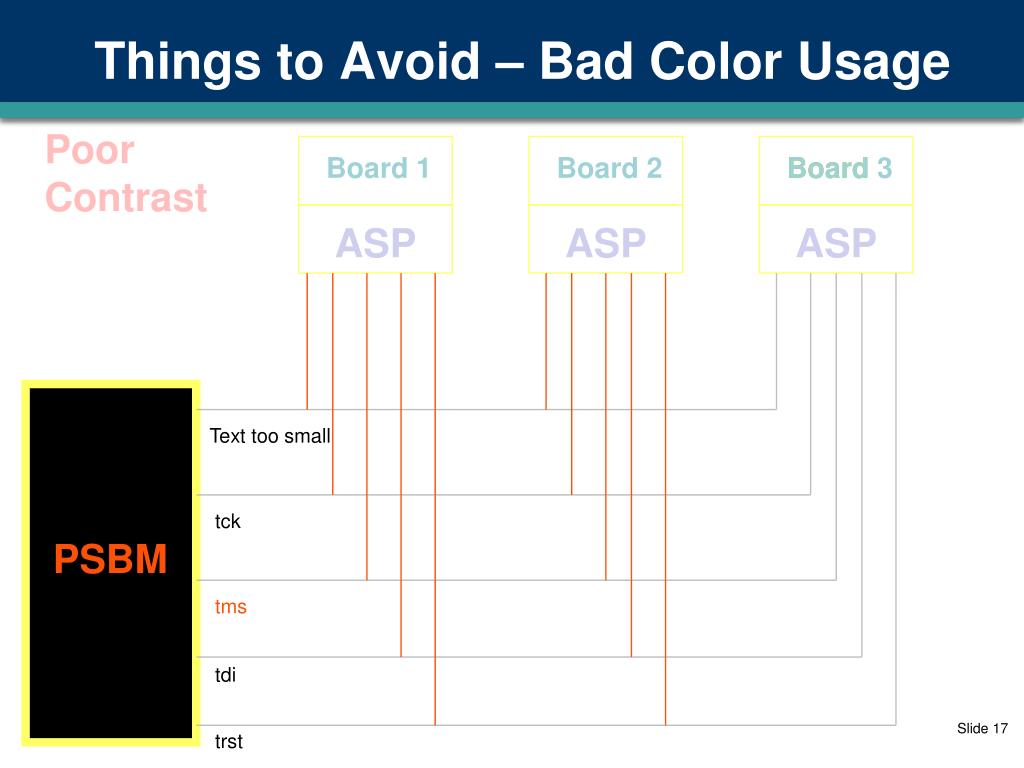 Things to Avoid – Bad Color Usage

Poor Contrast

Board 1

ASP

Board 2

ASP

Board 3

ASP

PSBM

Text too small

tck

tms

tdi

trst

Slide 17